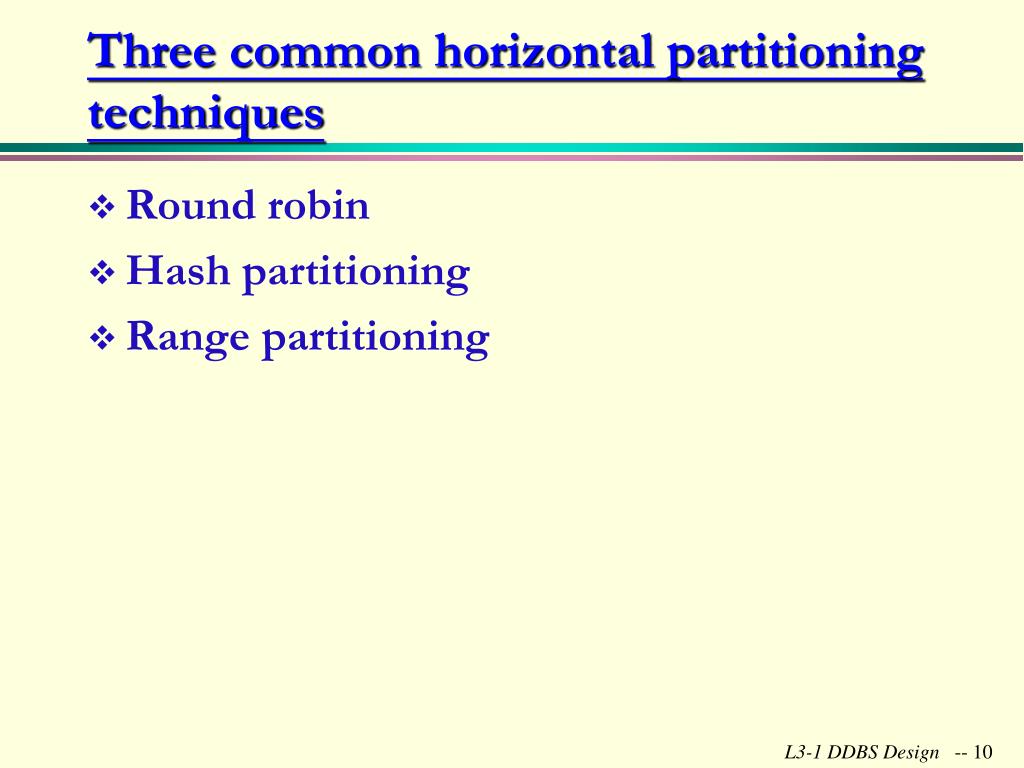 Three common horizontal partitioning techniques

❖ Round robin
❖ Hash partitioning
❖ Range partitioning

L3-1 DDBS Design -- 10